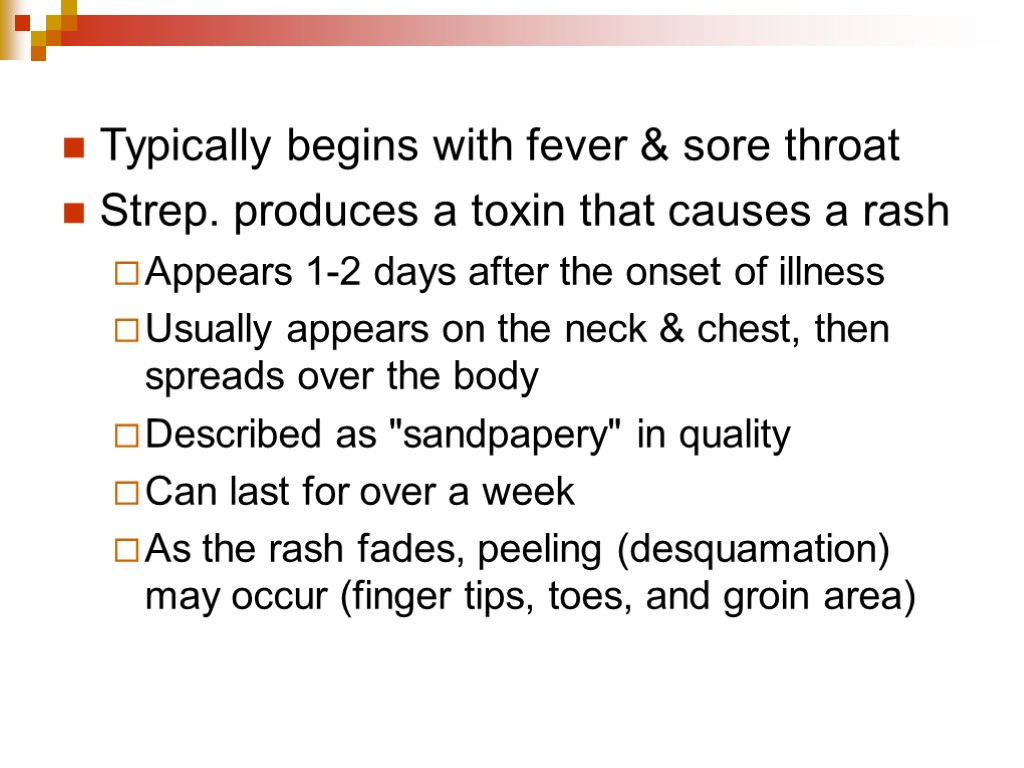 Typically begins with fever & sore throat

Strep. produces a toxin that causes a rash

Appears 1-2 days after the onset of illness

Usually appears on the neck & chest, then spreads over the body

Described as "sandpapery" in quality

Can last for over a week

As the rash fades, peeling (desquamation) may occur (finger tips, toes, and groin area)